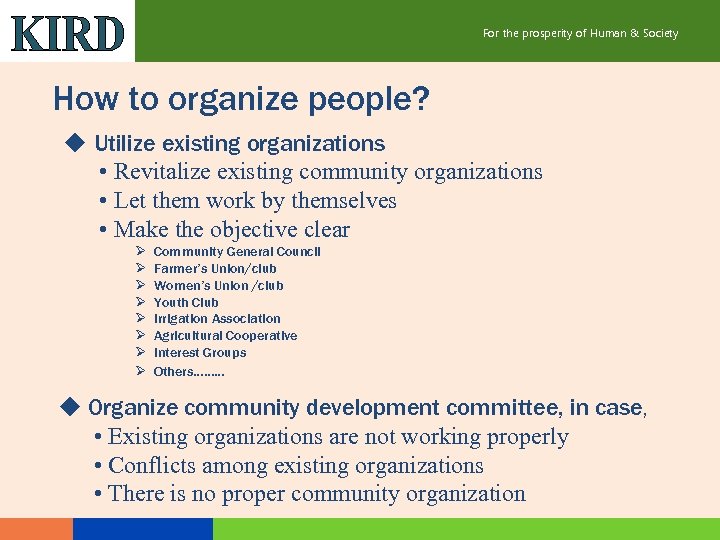 KIRD

For the prosperity of Human & Society

How to organize people?

◆ Utilize existing organizations
• Revitalize existing community organizations
• Let them work by themselves
• Make the objective clear
➢ Community General Council
➢ Farmer's Union/club
➢ Women's Union /club
➢ Youth Club
➢ Irrigation Association
➢ Agricultural Cooperative
➢ Interest Groups
➢ Others………

◆ Organize community development committee, in case,
• Existing organizations are not working properly
• Conflicts among existing organizations
• There is no proper community organization